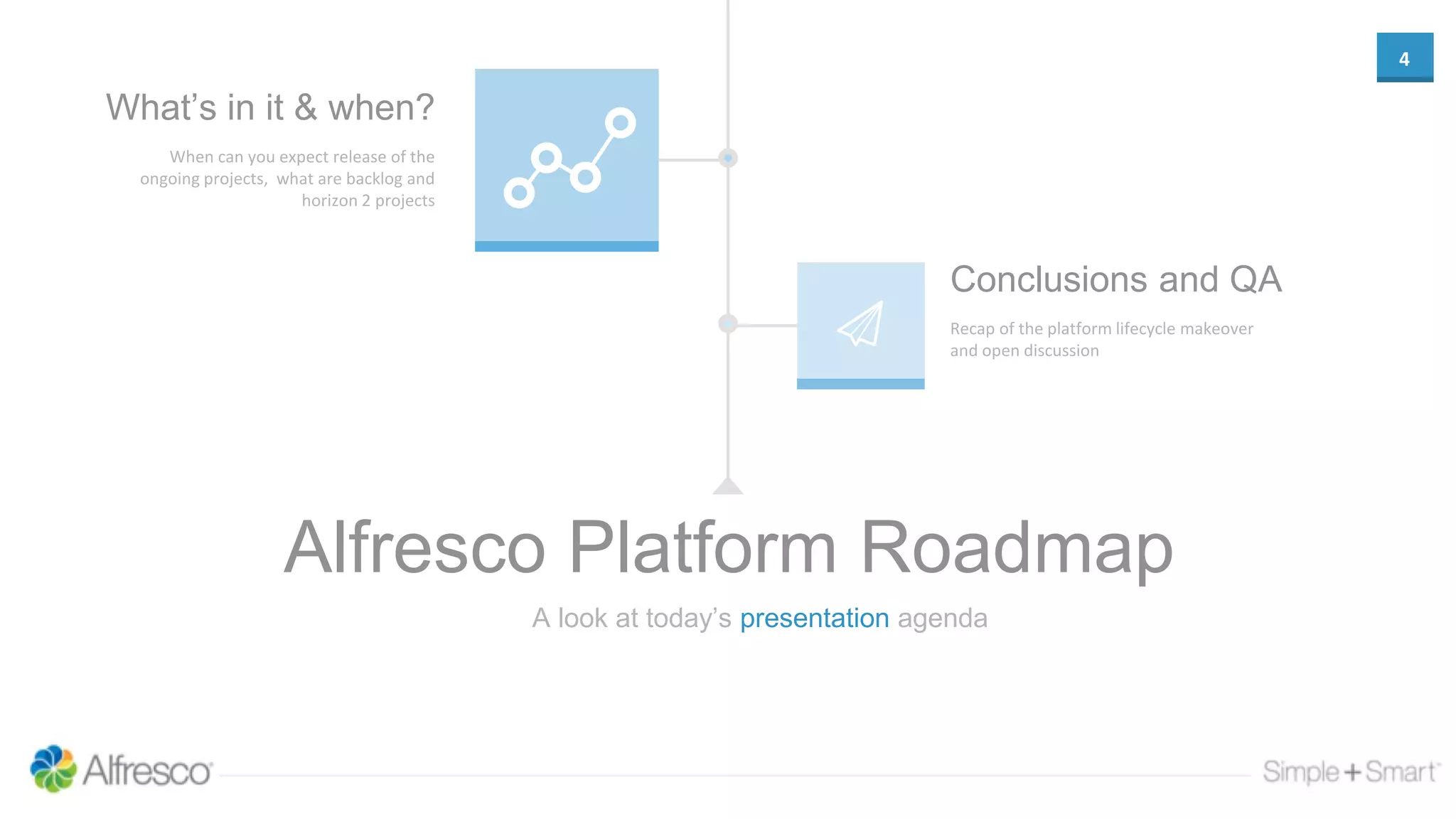 4

What's in it & when?

When can you expect release of the ongoing projects, what are backlog and horizon 2 projects

Conclusions and QA

Recap of the platform lifecycle makeover and open discussion

Alfresco Platform Roadmap

A look at today's presentation agenda

Alfresco

Simple+Smart